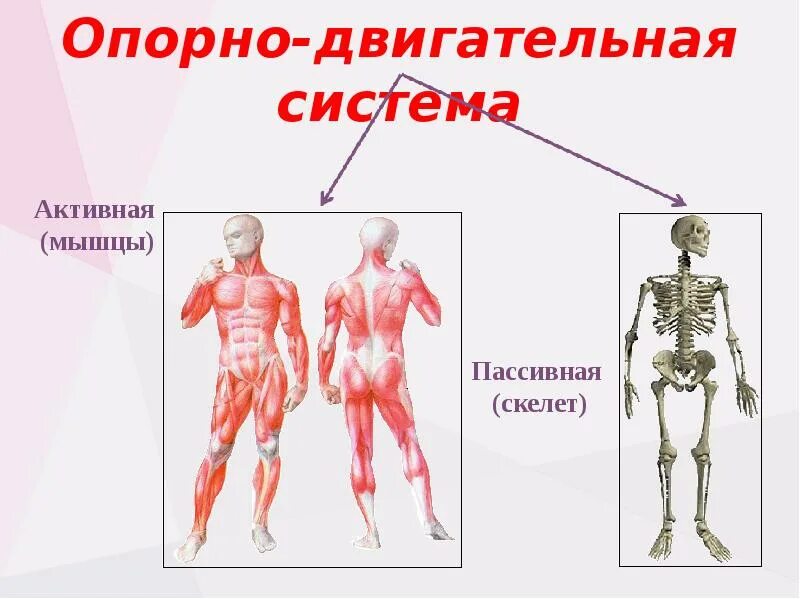 Опорно-двигательная система

Активная (мышцы)

Пассивная (скелет)